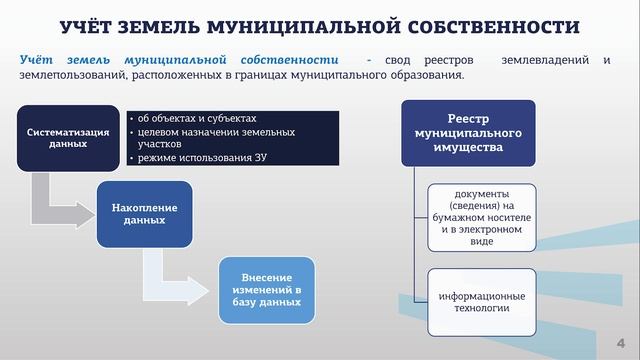 УЧЁТ ЗЕМЕЛЬ МУНИЦИПАЛЬНОЙ СОБСТВЕННОСТИ

Учёт земель муниципальной собственности - свод реестров землевладений и землепользований, расположенных в границах муниципального образования.

Систематизация данных

• об объектах и субъектах
• целевом назначении земельных участков
• режиме использования ЗУ

Накопление данных

Внесение изменений в базу данных

Реестр муниципального имущества

документы (сведения) на бумажном носителе и в электронном виде

информационные технологии

4